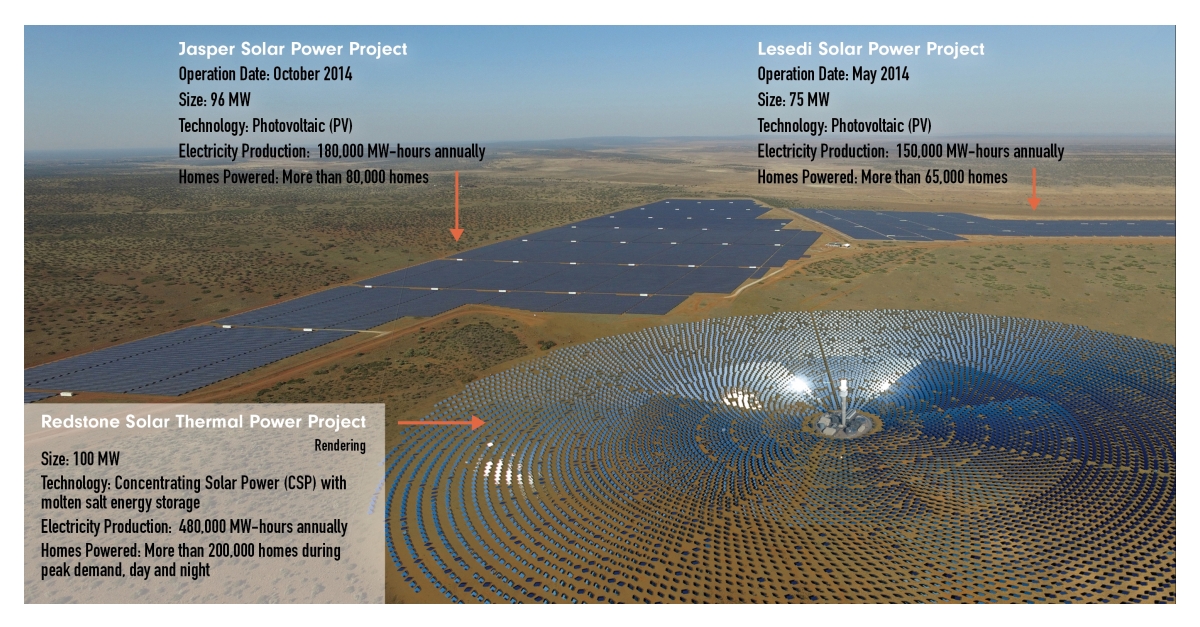 Jasper Solar Power Project
Operation Date: October 2014
Size: 96 MW
Technology: Photovoltaic (PV)
Electricity Production: 180,000 MW-hours annually
Homes Powered: More than 80,000 homes

Lesedi Solar Power Project
Operation Date: May 2014
Size: 75 MW
Technology: Photovoltaic (PV)
Electricity Production: 150,000 MW-hours annually
Homes Powered: More than 65,000 homes

Redstone Solar Thermal Power Project
Rendering
Size: 100 MW
Technology: Concentrating Solar Power (CSP) with molten salt energy storage
Electricity Production: 480,000 MW-hours annually
Homes Powered: More than 200,000 homes during peak demand, day and night